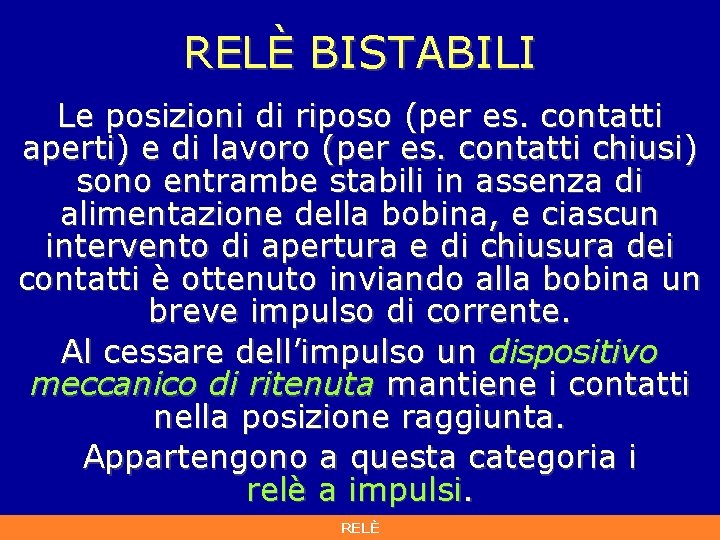 RELÈ BISTABILI

Le posizioni di riposo (per es. contatti aperti) e di lavoro (per es. contatti chiusi) sono entrambe stabili in assenza di alimentazione della bobina, e ciascun intervento di apertura e di chiusura dei contatti è ottenuto inviando alla bobina un breve impulso di corrente.

Al cessare dell'impulso un dispositivo meccanico di ritenuta mantiene i contatti nella posizione raggiunta.

Appartengono a questa categoria i relè a impulsi.

RELÈ